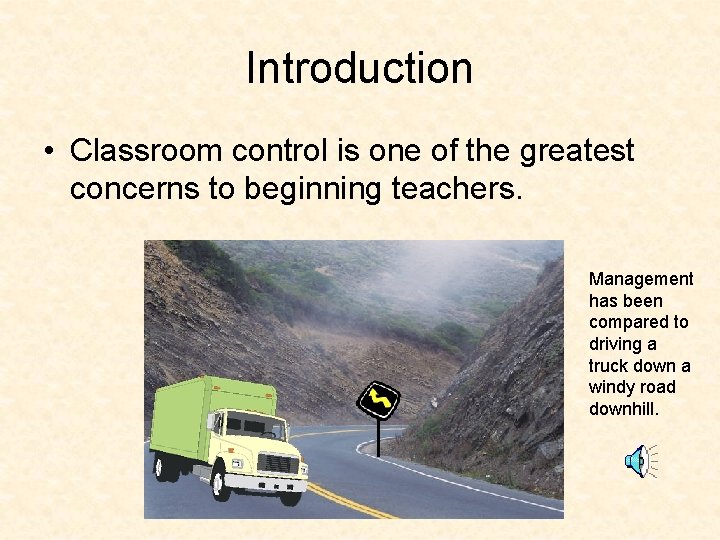 Introduction

• Classroom control is one of the greatest concerns to beginning teachers.

Management has been compared to driving a truck down a windy road downhill.